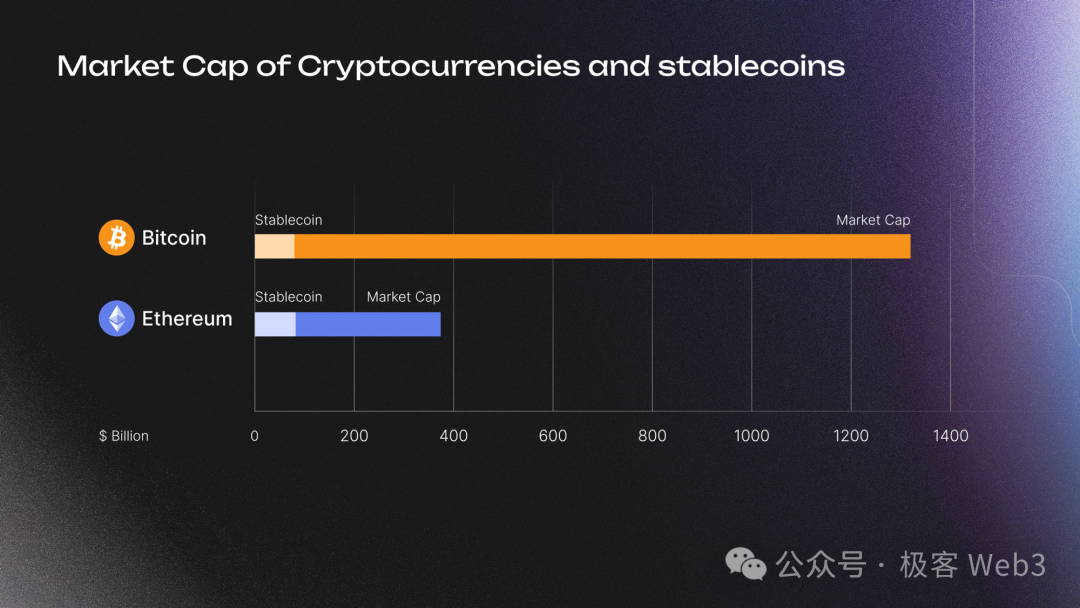 Market Cap of Cryptocurrencies and stablecoins

Bitcoin

Stablecoin

Market Cap

Ethereum

Stablecoin

Market Cap

$ Billion

0

200

400

600

800

1000

1200

1400

公众号 · 极客 Web3